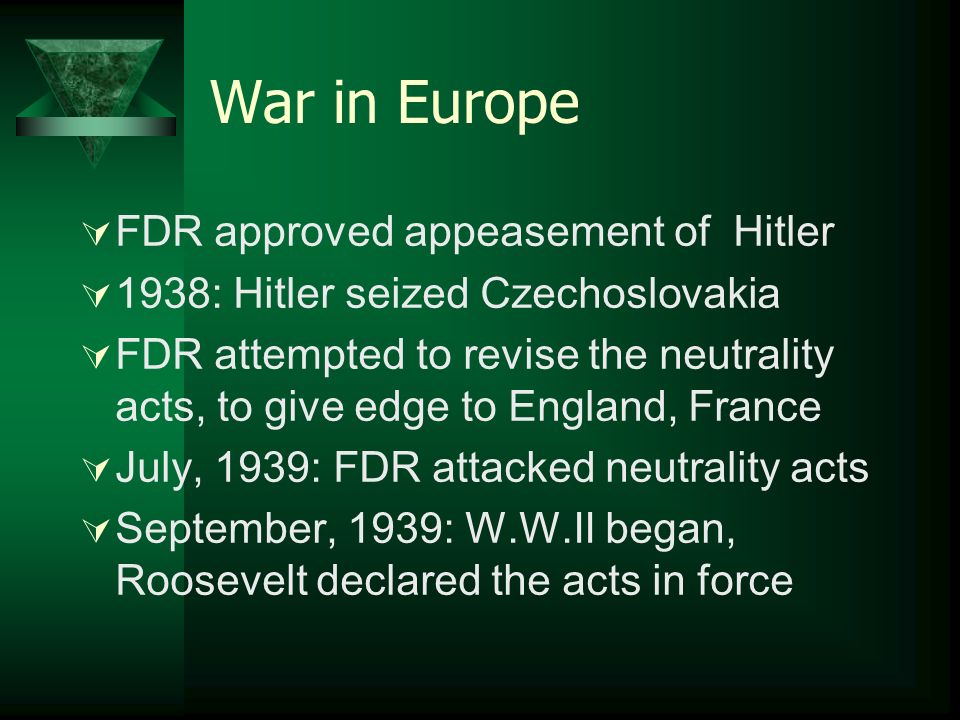 War in Europe

FDR approved appeasement of  Hitler

1938: Hitler seized Czechoslovakia

FDR attempted to revise the neutrality acts, to give edge to England, France

July, 1939: FDR attacked neutrality acts

September, 1939: W.W.II began, Roosevelt declared the acts in force